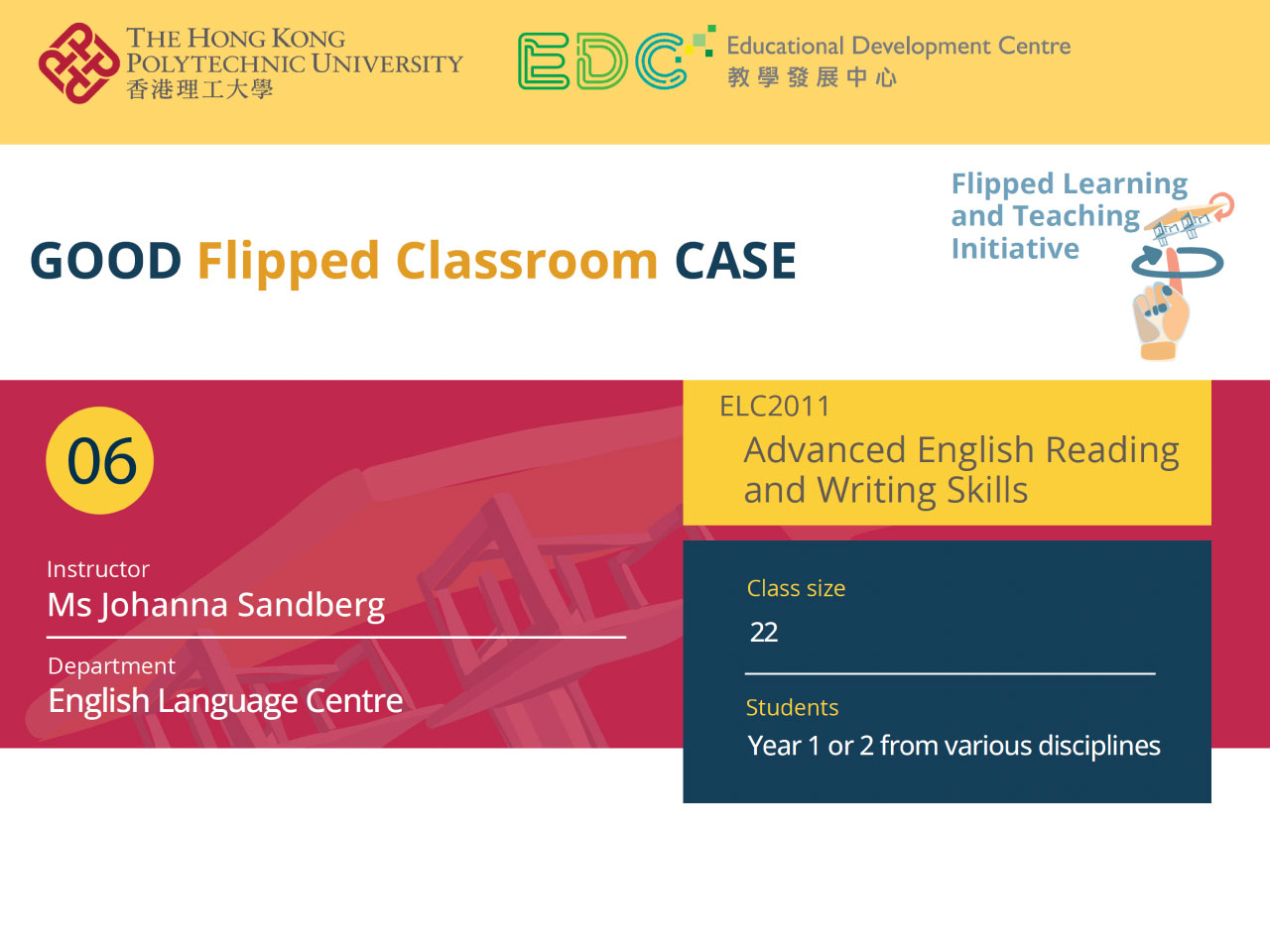 THE HONG KONG POLYTECHNIC UNIVERSITY
香港理工大學

EDC Educational Development Centre
教學發展中心

GOOD Flipped Classroom CASE

Flipped Learning and Teaching Initiative

06

Instructor
Ms Johanna Sandberg

Department
English Language Centre

ELC2011
Advanced English Reading and Writing Skills

Class size
22

Students
Year 1 or 2 from various disciplines